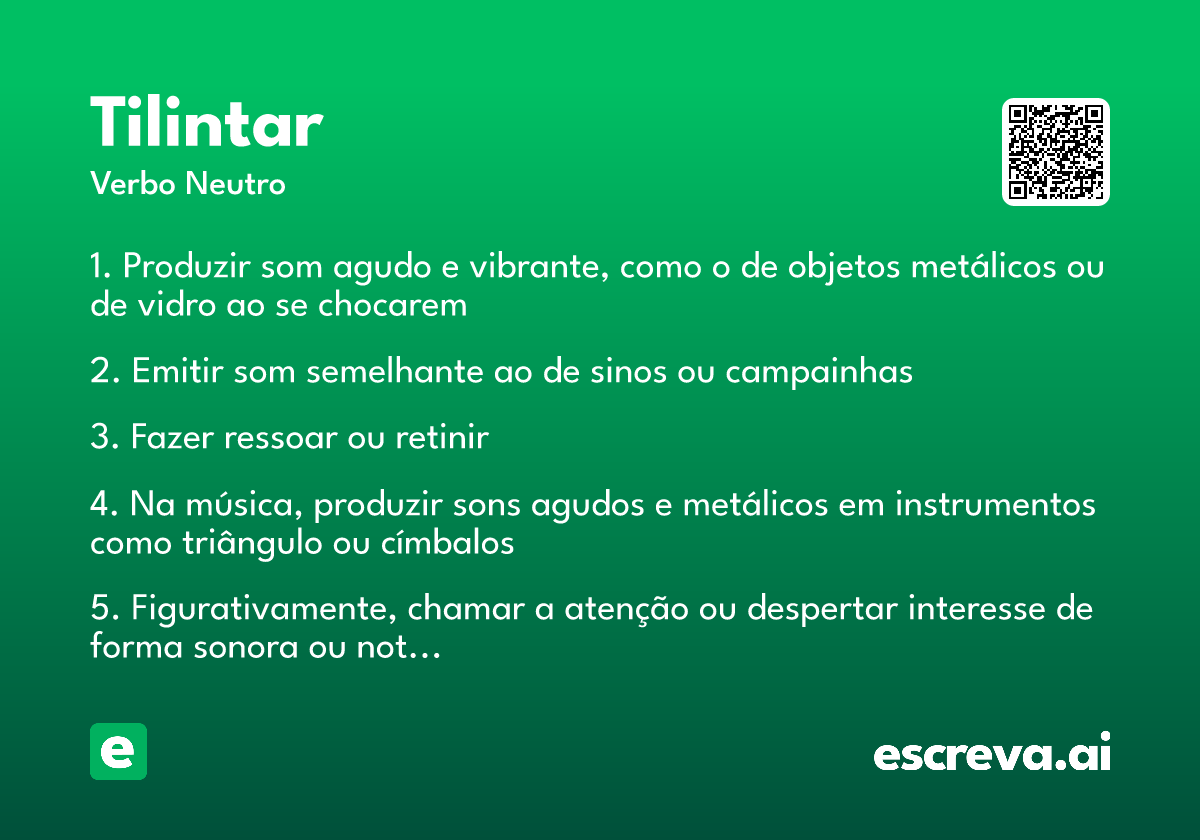 Tilintar

Verbo Neutro

1. Produzir som agudo e vibrante, como o de objetos metálicos ou de vidro ao se chocarem

2. Emitir som semelhante ao de sinos ou campainhas

3. Fazer ressoar ou retinir

4. Na música, produzir sons agudos e metálicos em instrumentos como triângulo ou címbalos

5. Figurativamente, chamar a atenção ou despertar interesse de forma sonora ou not…

e

escreva.ai